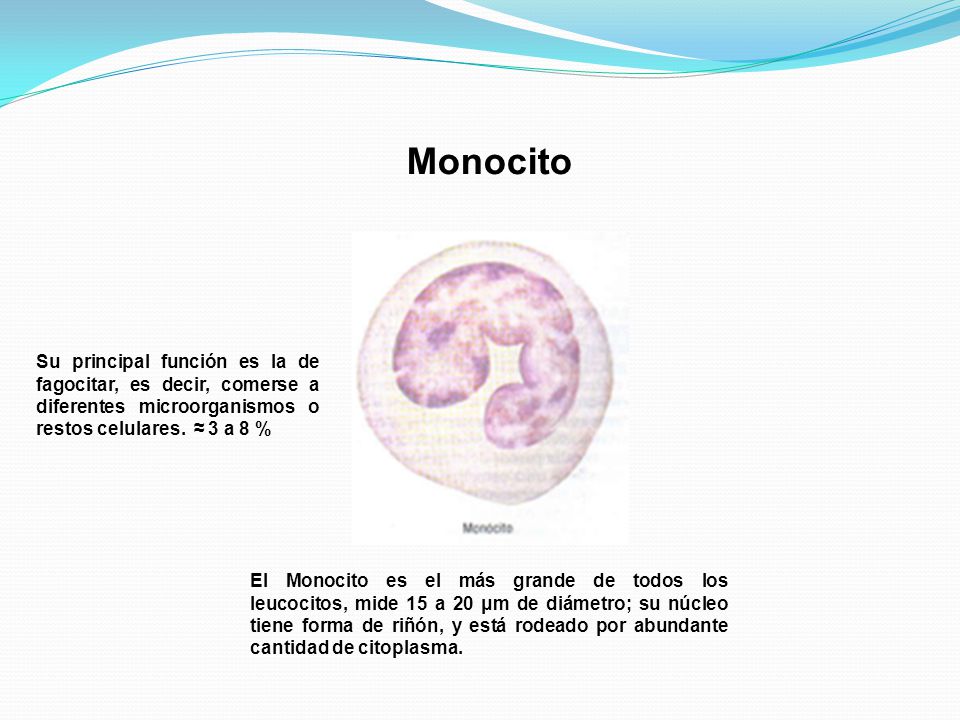 Monocito

Su principal función es la de fagocitar, es decir, comerse a diferentes microorganismos o restos celulares. ≈ 3 a 8 %

Monocito

El Monocito es el más grande de todos los leucocitos, mide 15 a 20 µm de diámetro; su núcleo tiene forma de riñón, y está rodeado por abundante cantidad de citoplasma.